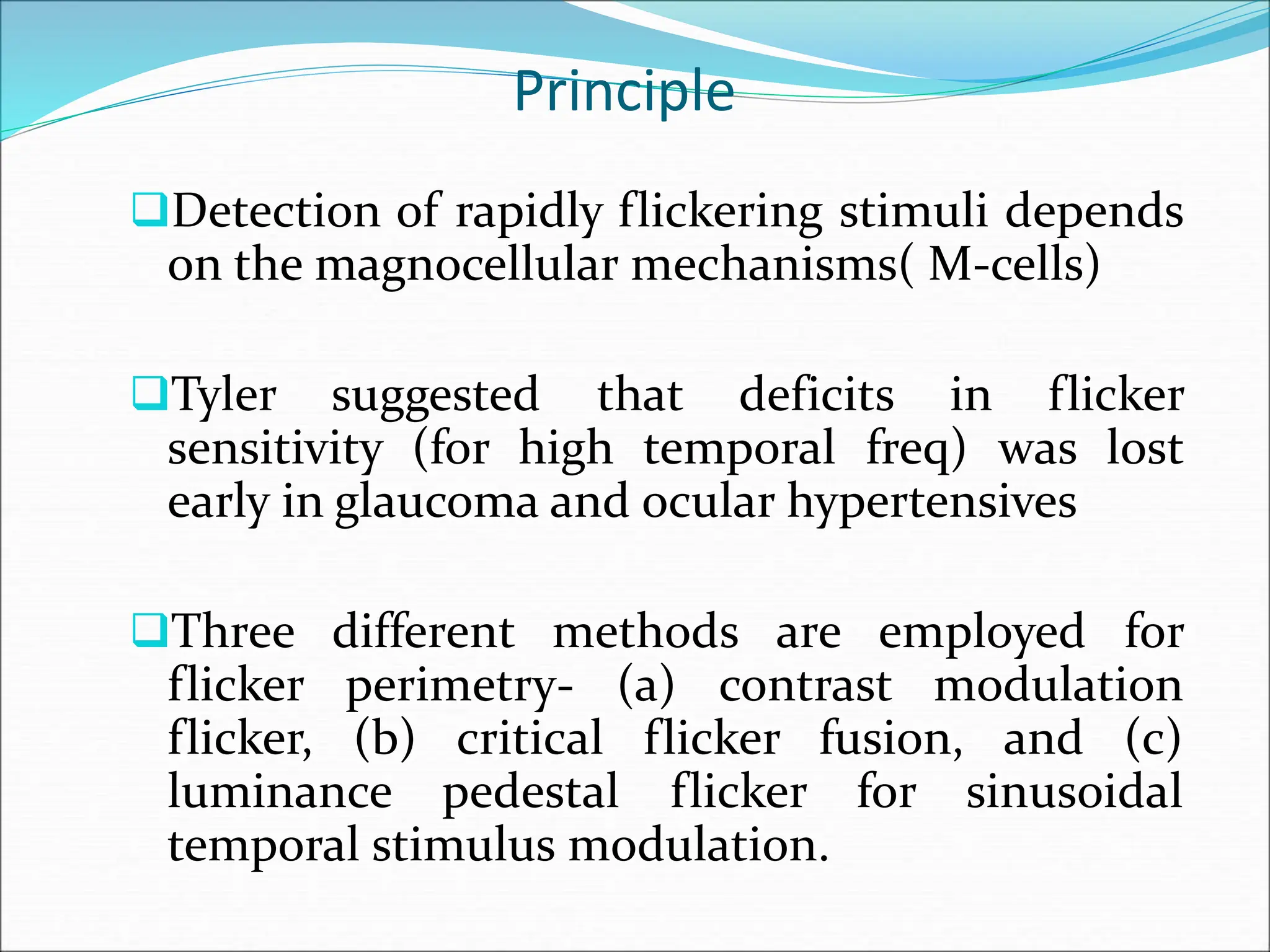 Principle

❑Detection of rapidly flickering stimuli depends on the magnocellular mechanisms( M-cells)

❑Tyler suggested that deficits in flicker sensitivity (for high temporal freq) was lost early in glaucoma and ocular hypertensives

❑Three different methods are employed for flicker perimetry- (a) contrast modulation flicker, (b) critical flicker fusion, and (c) luminance pedestal flicker for sinusoidal temporal stimulus modulation.